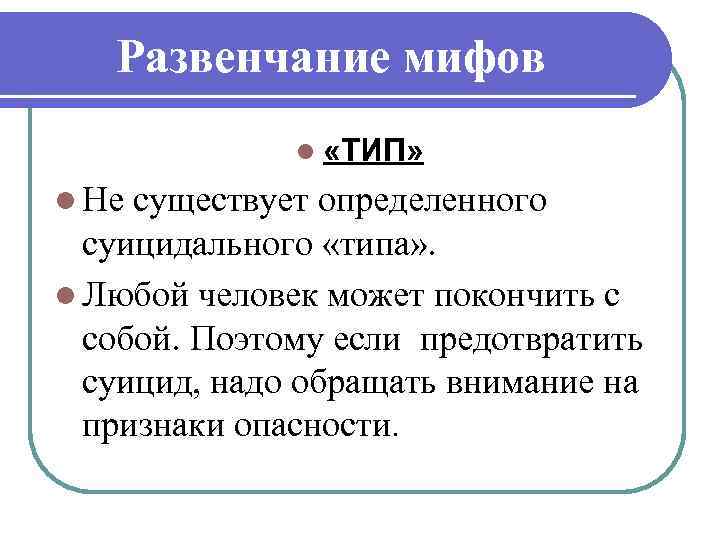 Развенчание мифов

«ТИП»

Не существует определенного суицидального «типа».

Любой человек может покончить с собой. Поэтому если  предотвратить суицид, надо обращать внимание на признаки опасности.